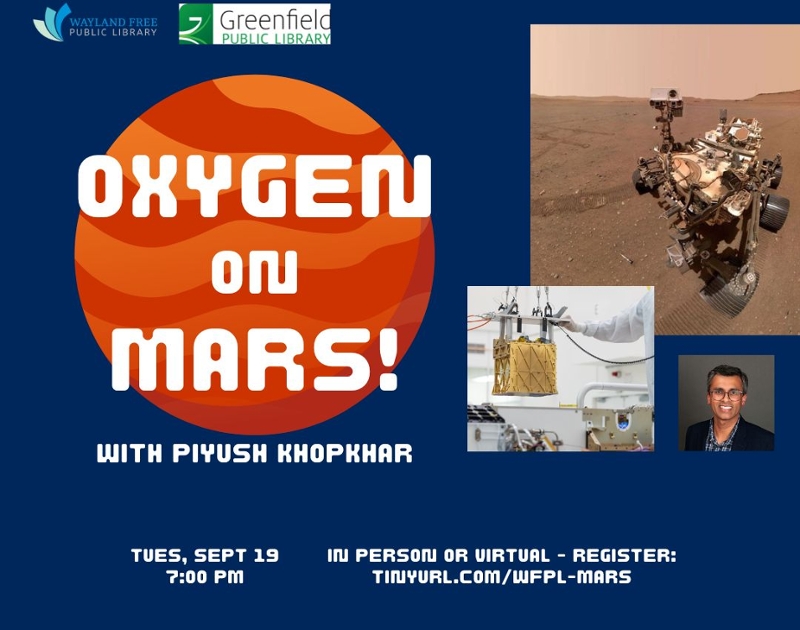 WAYLAND FREE PUBLIC LIBRARY

Greenfield PUBLIC LIBRARY

OXYGEN ON MARS!

WITH PIYUSH KHOPKHAR

TUES, SEPT 19 7:00 PM

IN PERSON OR VIRTUAL - REGISTER: TINYURL.COM/WFPL-MARS